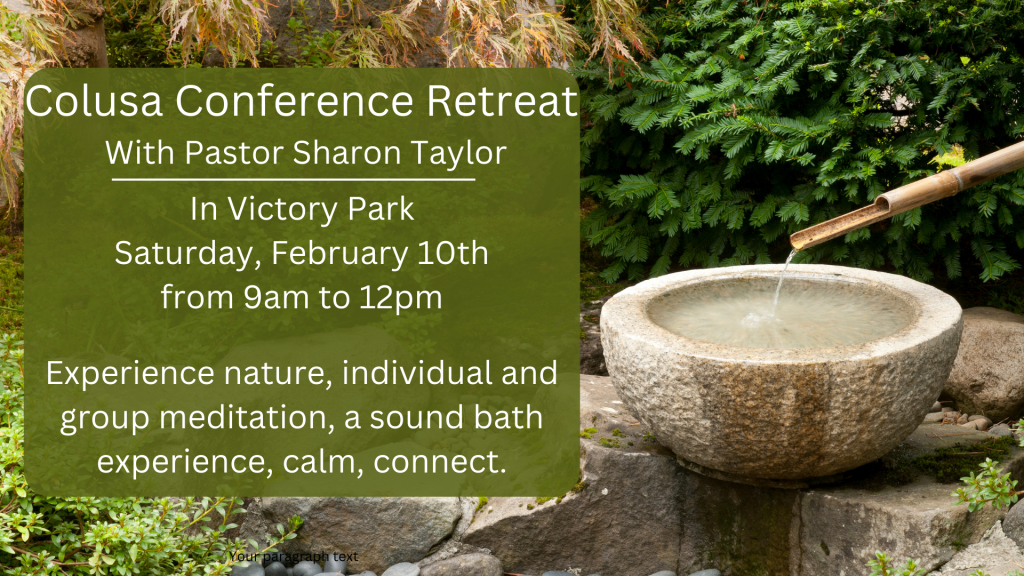 Colusa Conference Retreat
With Pastor Sharon Taylor

In Victory Park
Saturday, February 10th
from 9am to 12pm

Experience nature, individual and group meditation, a sound bath experience, calm, connect.

Your paragraph text